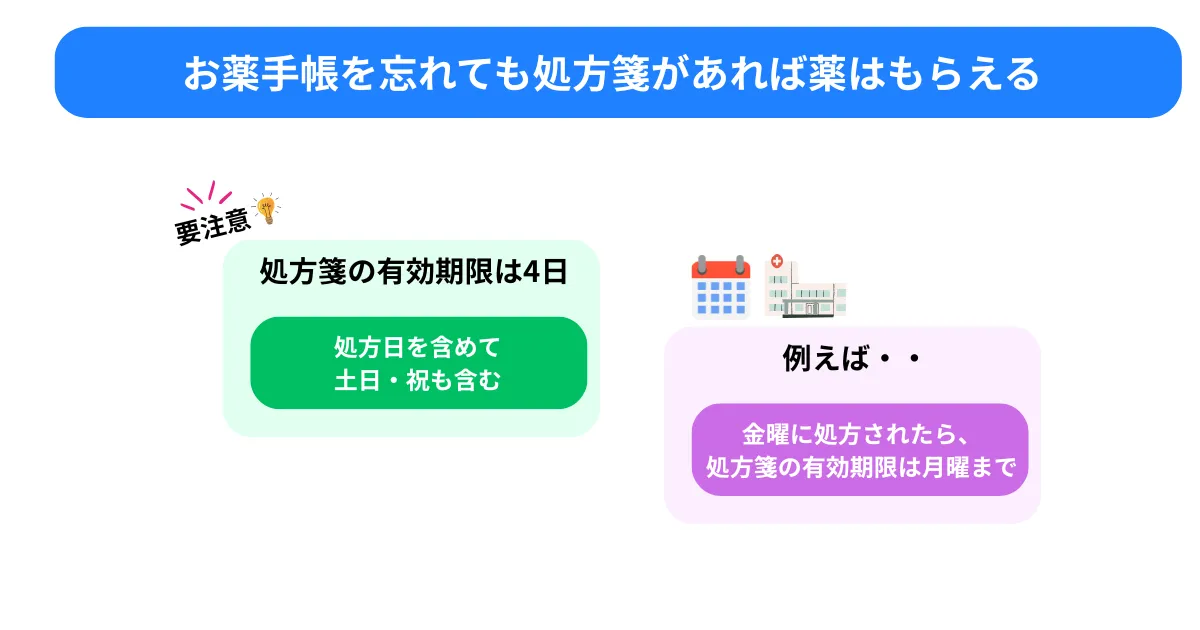 お薬手帳を忘れても処方箋があれば薬はもらえる

要注意

処方箋の有効期限は4日

処方日を含めて
土日・祝も含む

例えば・・

金曜に処方されたら、
処方箋の有効期限は月曜まで